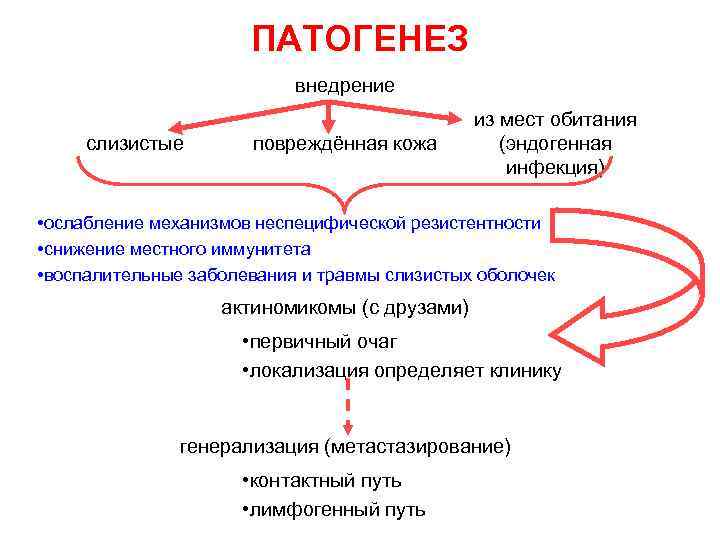 ПАТОГЕНЕЗ

внедрение

слизистые

повреждённая кожа

из мест обитания (эндогенная инфекция)

•ослабление механизмов неспецифической резистентности
•снижение местного иммунитета
•воспалительные заболевания и травмы слизистых оболочек

актиномикомы (с друзами)

•первичный очаг
•локализация определяет клинику

генерализация (метастазирование)

•контактный путь
•лимфогенный путь